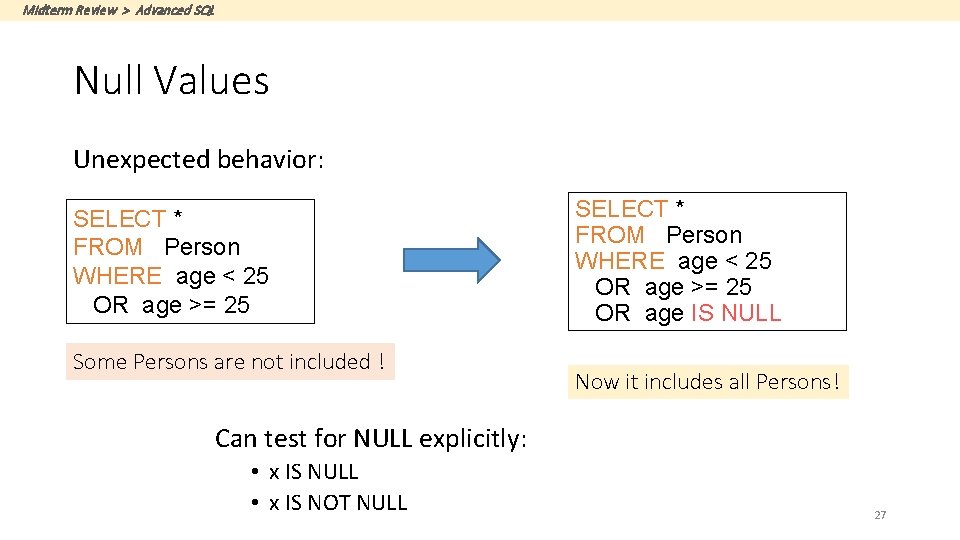 Midterm Review > Advanced SQL

Null Values

Unexpected behavior:

SELECT *
FROM Person
WHERE age < 25
OR age >= 25

Some Persons are not included !

SELECT *
FROM Person
WHERE age < 25
OR age >= 25
OR age IS NULL

Now it includes all Persons!

Can test for NULL explicitly:

• x IS NULL
• x IS NOT NULL

27